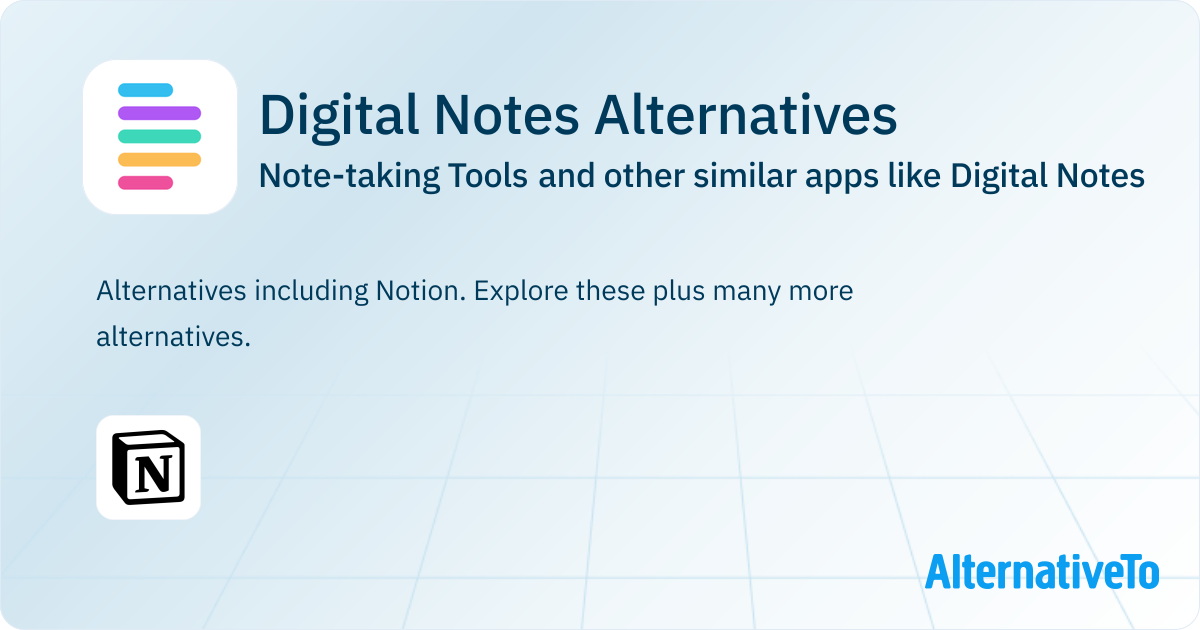 Digital Notes Alternatives
Note-taking Tools and other similar apps like Digital Notes

Alternatives including Notion. Explore these plus many more alternatives.

N

AlternativeTo